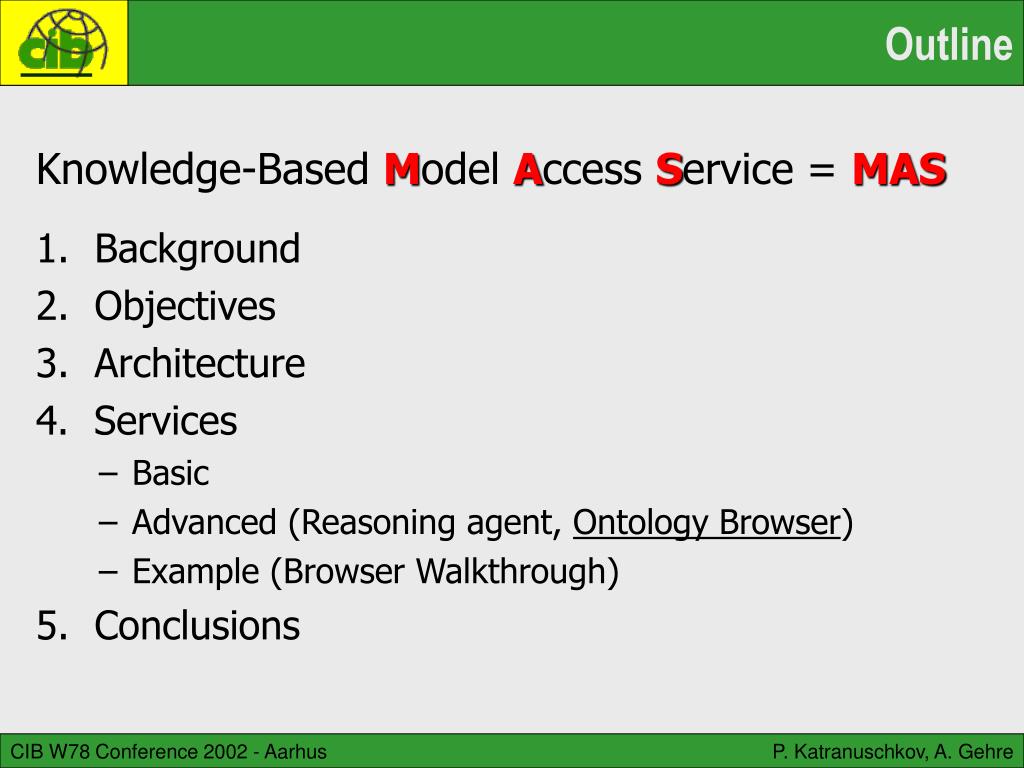 cib

Outline

Knowledge-Based Model Access Service = MAS

1. Background
2. Objectives
3. Architecture
4. Services
   – Basic
   – Advanced (Reasoning agent, Ontology Browser)
   – Example (Browser Walkthrough)
5. Conclusions

CIB W78 Conference 2002 - Aarhus

P. Katranuschkov, A. Gehre